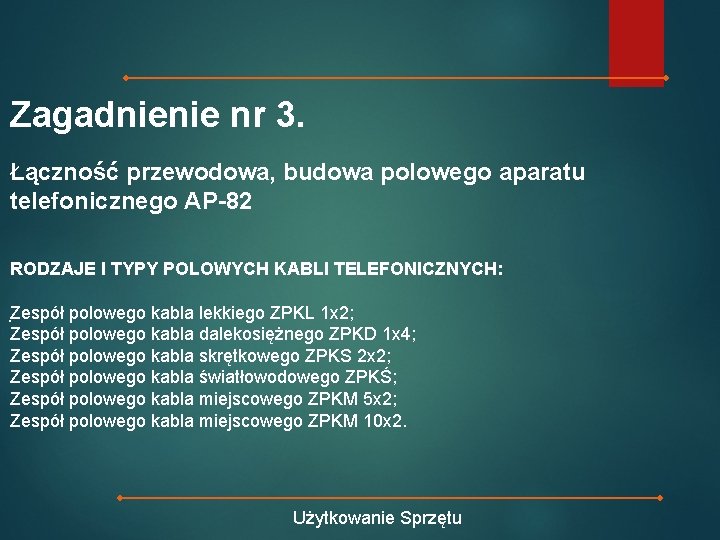 Zagadnienie nr 3.

Łączność przewodowa, budowa polowego aparatu telefonicznego AP-82

RODZAJE I TYPY POLOWYCH KABLI TELEFONICZNYCH:

Zespół polowego kabla lekkiego ZPKL 1x2;
Zespół polowego kabla dalekosiężnego ZPKD 1x4;
Zespół polowego kabla skrętkowego ZPKS 2x2;
Zespół polowego kabla światłowodowego ZPKŚ;
Zespół polowego kabla miejscowego ZPKM 5x2;
Zespół polowego kabla miejscowego ZPKM 10x2.

Użytkowanie Sprzętu